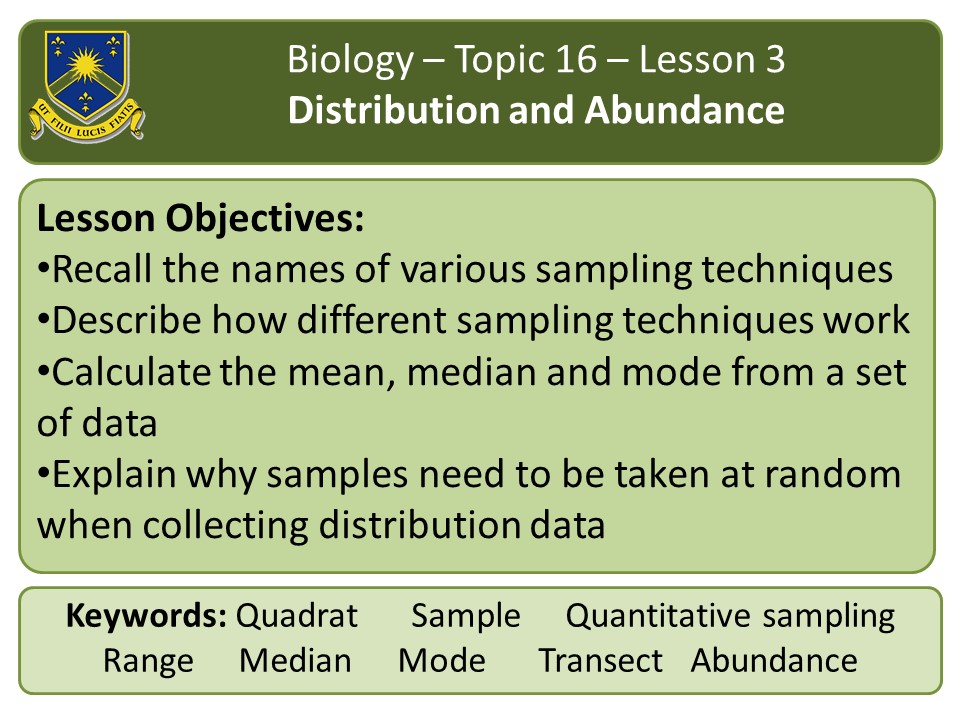 UT FILII LUCIS FIATIS

Biology – Topic 16 – Lesson 3
Distribution and Abundance

Lesson Objectives:
•Recall the names of various sampling techniques
•Describe how different sampling techniques work
•Calculate the mean, median and mode from a set of data
•Explain why samples need to be taken at random when collecting distribution data

Keywords: Quadrat Sample Quantitative sampling Range Median Mode Transect Abundance